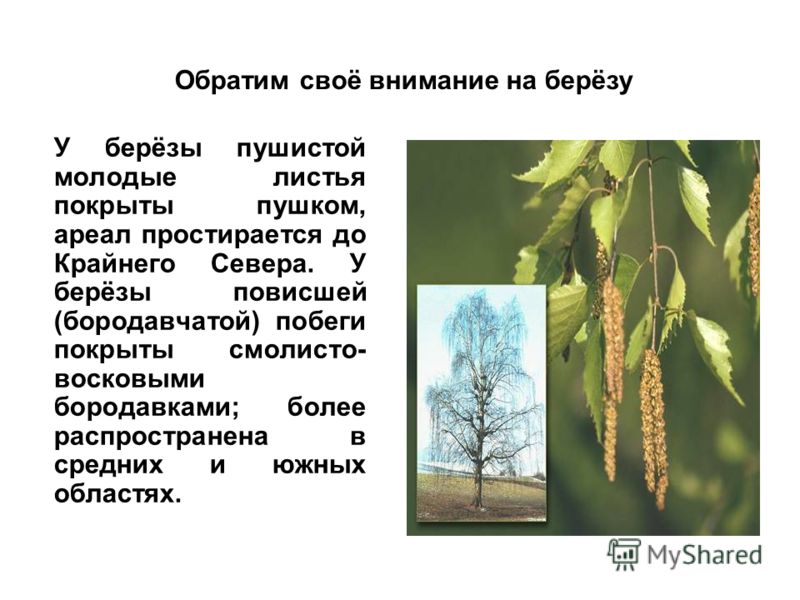 Обратим своё внимание на берёзу

У берёзы пушистой молодые листья покрыты пушком, ареал простирается до Крайнего Севера. У берёзы повисшей (бородавчатой) побеги покрыты смолисто-восковыми бородавками; более распространена в средних и южных областях.

MyShared